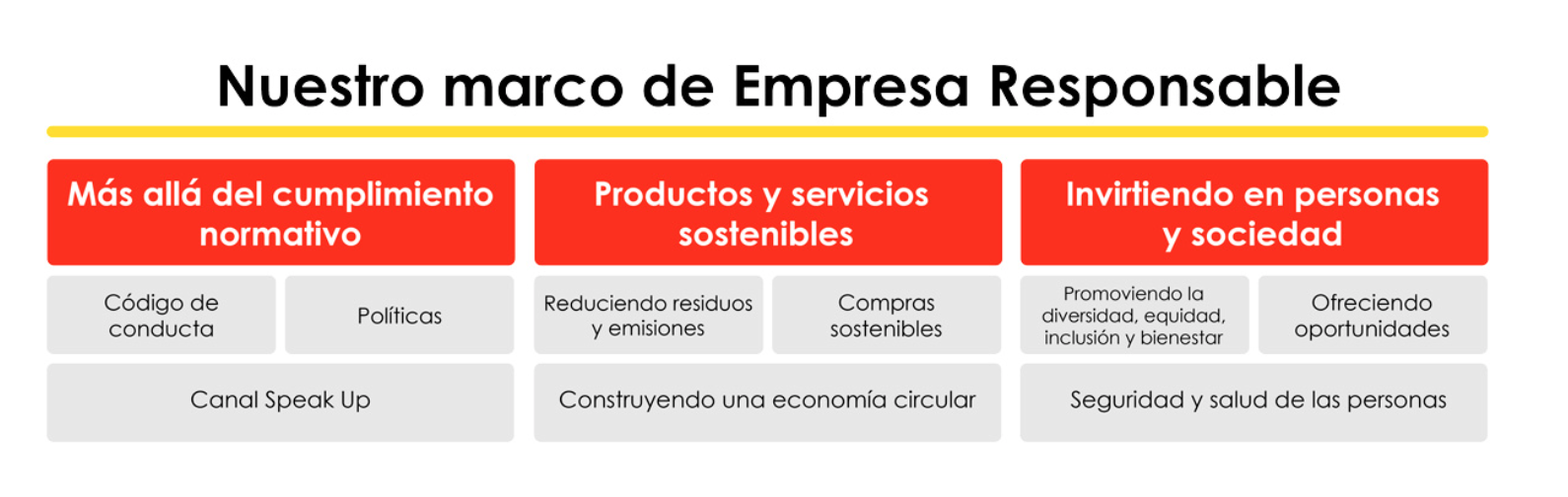 Nuestro marco de Empresa Responsable

Más allá del cumplimiento normativo

Código de conducta

Políticas

Canal Speak Up

Productos y servicios sostenibles

Reduciendo residuos y emisiones

Compras sostenibles

Construyendo una economía circular

Invirtiendo en personas y sociedad

Promoviendo la diversidad, equidad, inclusión y bienestar

Ofreciendo oportunidades

Seguridad y salud de las personas